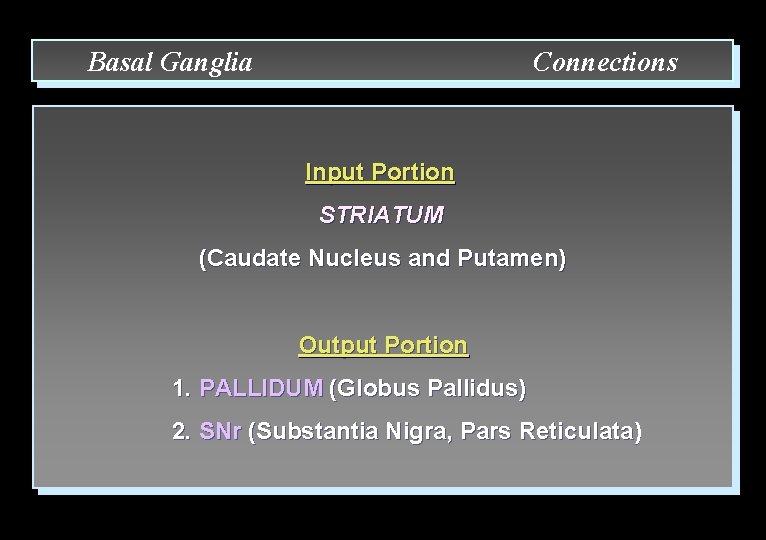 Basal Ganglia Connections

Input Portion

STRIATUM

(Caudate Nucleus and Putamen)

Output Portion

1. PALLIDUM (Globus Pallidus)

2. SNr (Substantia Nigra, Pars Reticulata)